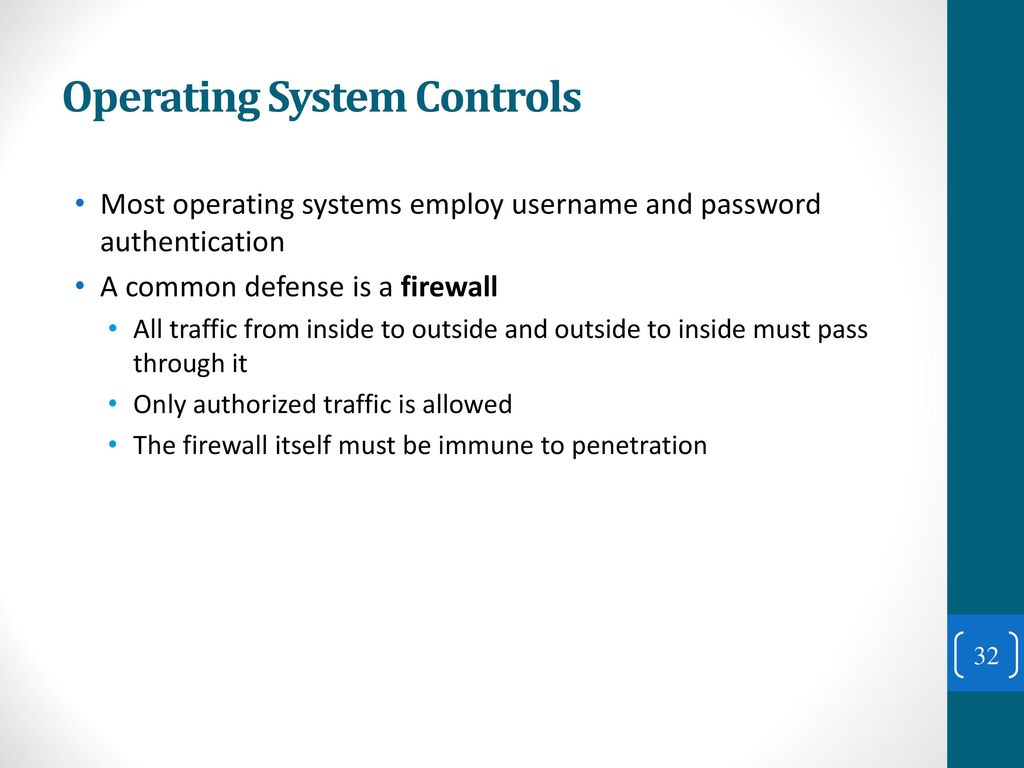 Operating System Controls

• Most operating systems employ username and password authentication
• A common defense is a firewall
  • All traffic from inside to outside and outside to inside must pass through it
  • Only authorized traffic is allowed
  • The firewall itself must be immune to penetration

32